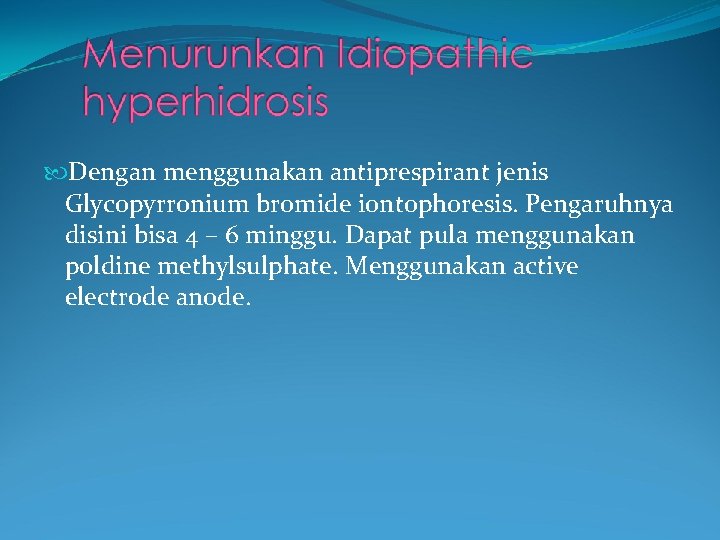 Menurunkan Idiopathic hyperhidrosis

Dengan menggunakan antiprespirant jenis Glycopyrronium bromide iontophoresis. Pengaruhnya disini bisa 4 – 6 minggu. Dapat pula menggunakan poldine methylsulphate. Menggunakan active electrode anode.